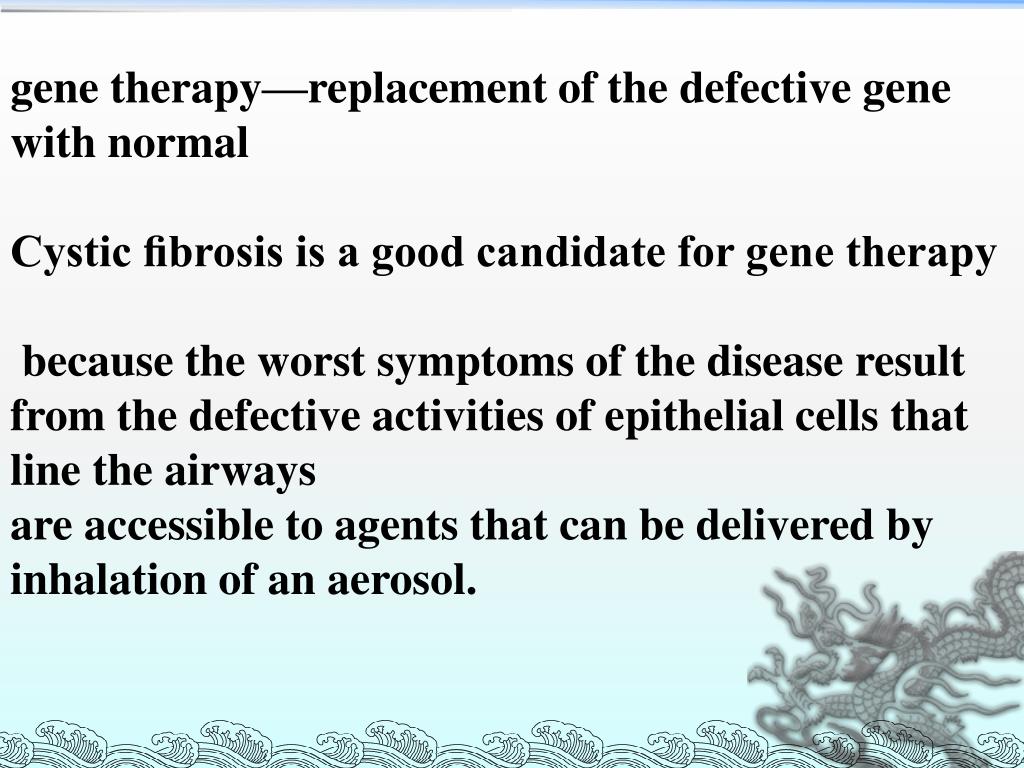 gene therapy—replacement of the defective gene with normal

Cystic fibrosis is a good candidate for gene therapy

because the worst symptoms of the disease result from the defective activities of epithelial cells that line the airways
are accessible to agents that can be delivered by inhalation of an aerosol.